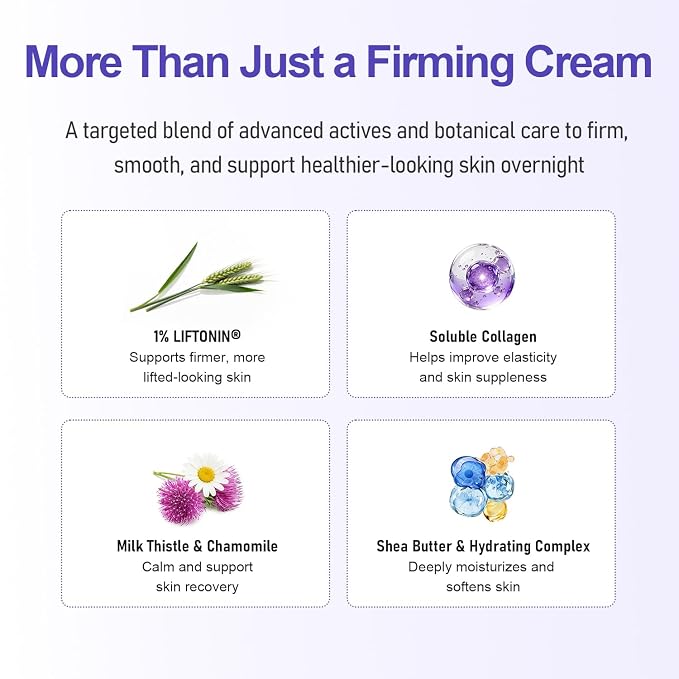 More Than Just a Firming Cream

A targeted blend of advanced actives and botanical care to firm, smooth, and support healthier-looking skin overnight

1% LIFTONIN®
Supports firmer, more lifted-looking skin

Soluble Collagen
Helps improve elasticity and skin suppleness

Milk Thistle & Chamomile
Calm and support skin recovery

Shea Butter & Hydrating Complex
Deeply moisturizes and softens skin